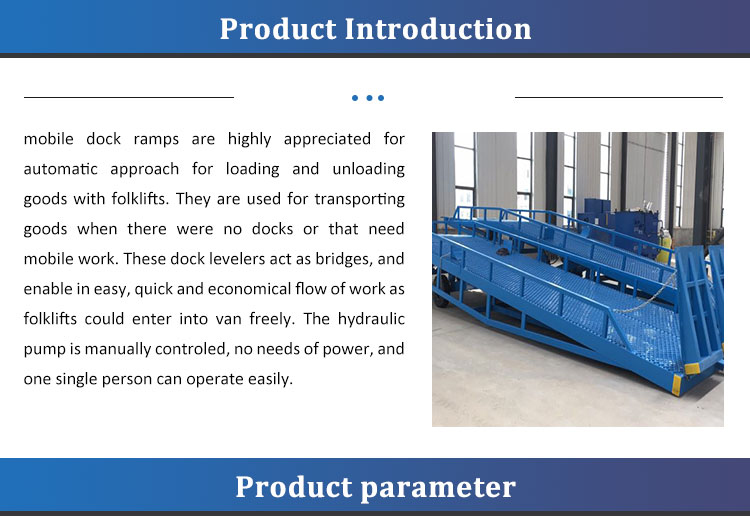 Product Introduction

mobile dock ramps are highly appreciated for automatic approach for loading and unloading goods with folklifts. They are used for transporting goods when there were no docks or that need mobile work. These dock levelers act as bridges, and enable in easy, quick and economical flow of work as folklifts could enter into van freely. The hydraulic pump is manually controled, no needs of power, and one single person can operate easily.

Product parameter